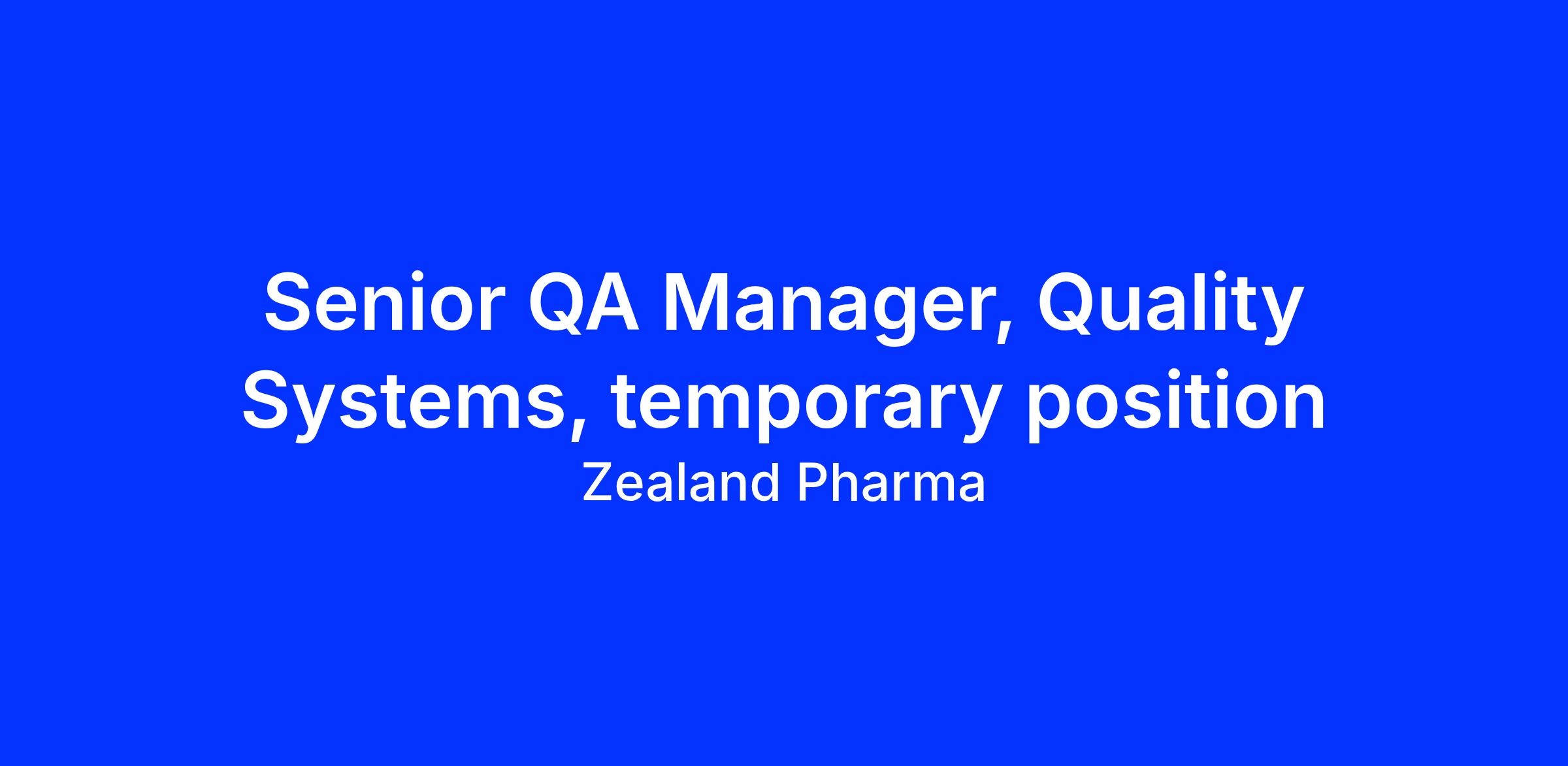 Senior QA Manager, Quality Systems, temporary position

Zealand Pharma